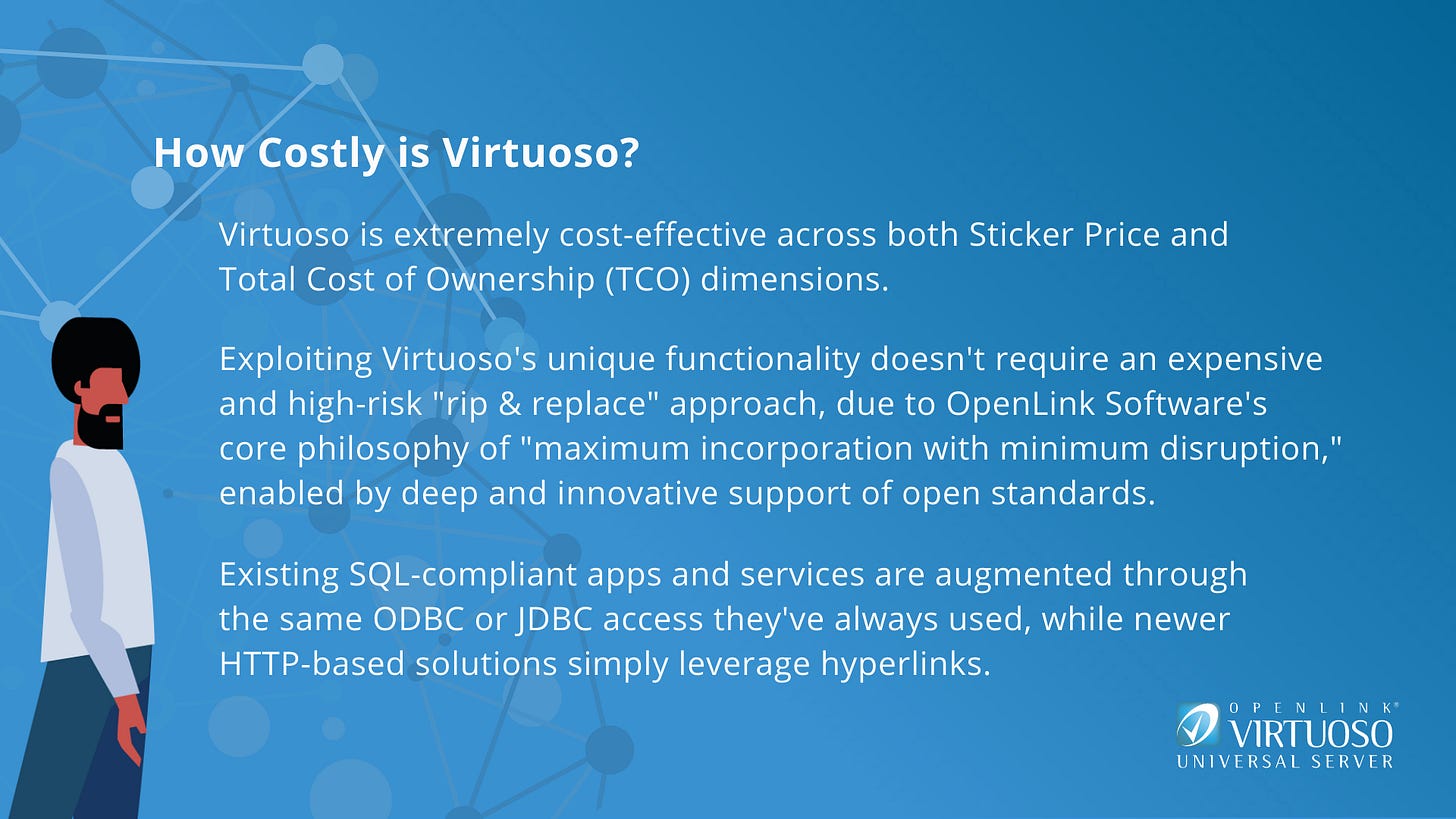 How Costly is Virtuoso?

Virtuoso is extremely cost-effective across both Sticker Price and Total Cost of Ownership (TCO) dimensions.

Exploiting Virtuoso's unique functionality doesn't require an expensive and high-risk "rip & replace" approach, due to OpenLink Software's core philosophy of "maximum incorporation with minimum disruption," enabled by deep and innovative support of open standards.

Existing SQL-compliant apps and services are augmented through the same ODBC or JDBC access they've always used, while newer HTTP-based solutions simply leverage hyperlinks.

OPENLINK® VIRTUOSO UNIVERSAL SERVER